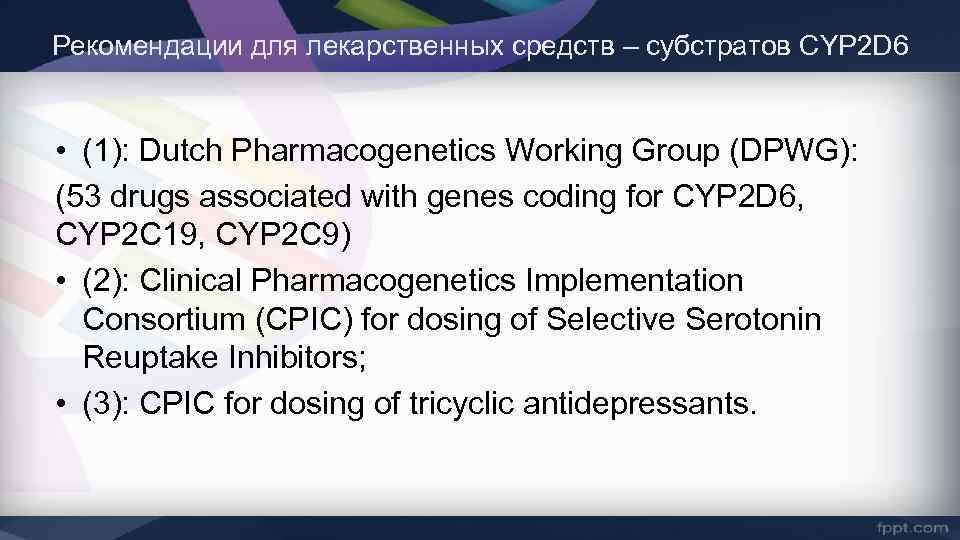 Рекомендации для лекарственных средств – субстратов CYP2D6

• (1): Dutch Pharmacogenetics Working Group (DPWG):
(53 drugs associated with genes coding for CYP2D6, CYP2C19, CYP2C9)
• (2): Clinical Pharmacogenetics Implementation Consortium (CPIC) for dosing of Selective Serotonin Reuptake Inhibitors;
• (3): CPIC for dosing of tricyclic antidepressants.

fppt.com